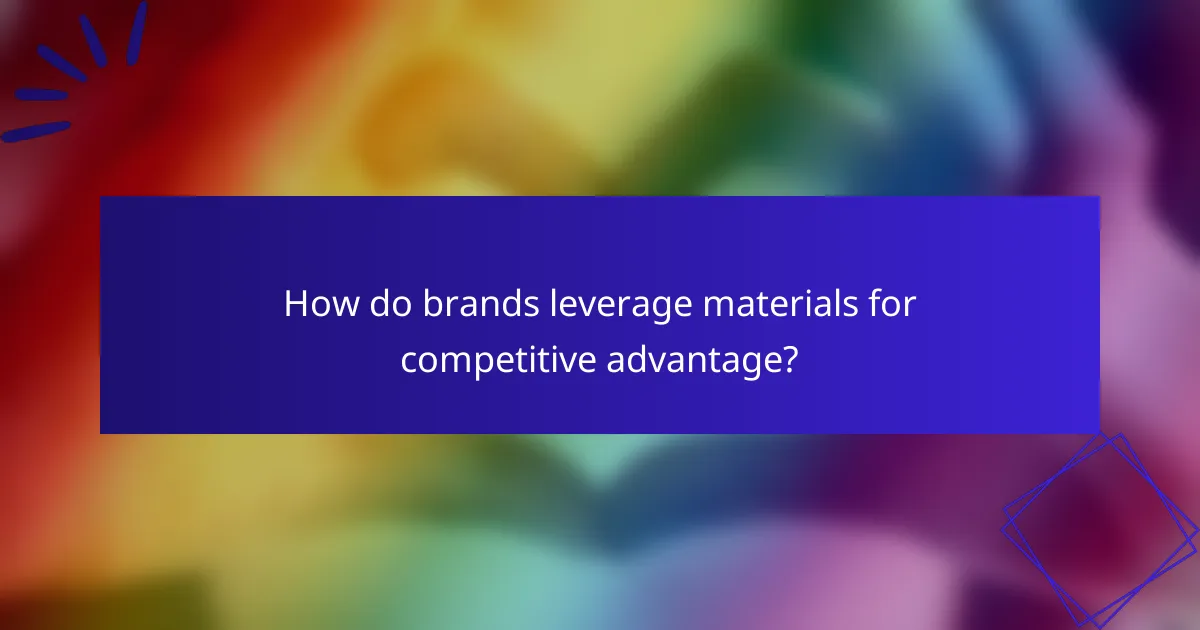 How do brands leverage materials for competitive advantage?